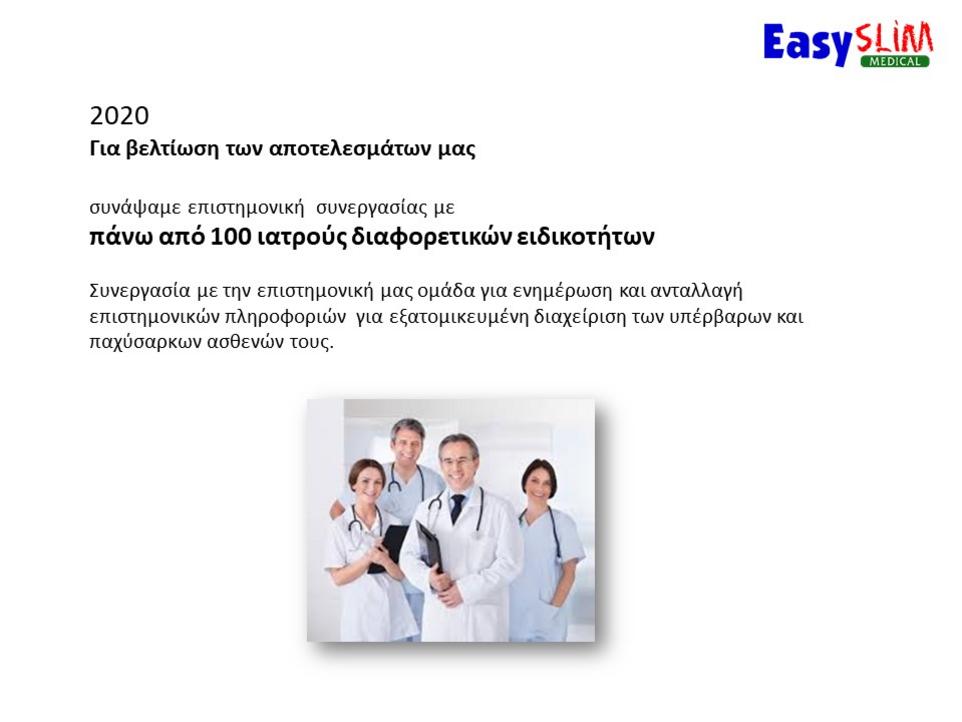 EasySLIM MEDICAL

2020
Για βελτίωση των αποτελεσμάτων μας

συνάψαμε επιστημονική συνεργασίας με
πάνω από 100 ιατρούς διαφορετικών ειδικοτήτων

Συνεργασία με την επιστημονική μας ομάδα για ενημέρωση και ανταλλαγή επιστημονικών πληροφοριών για εξατομικευμένη διαχείριση των υπέρβαρων και παχύσαρκων ασθενών τους.